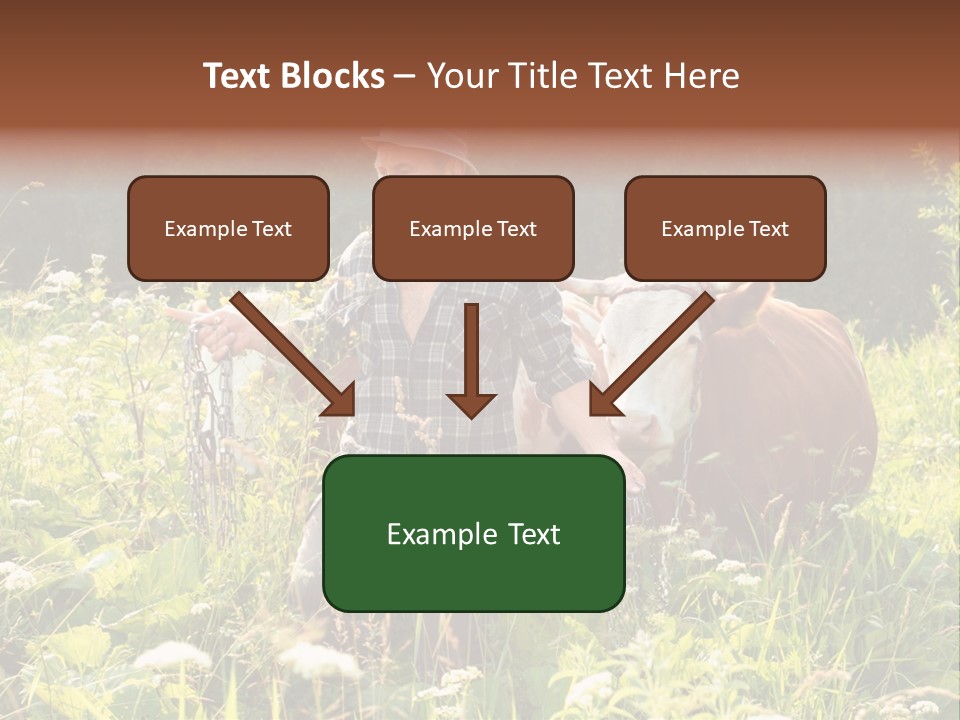 Text Blocks – Your Title Text Here

Example Text

Example Text

Example Text

Example Text